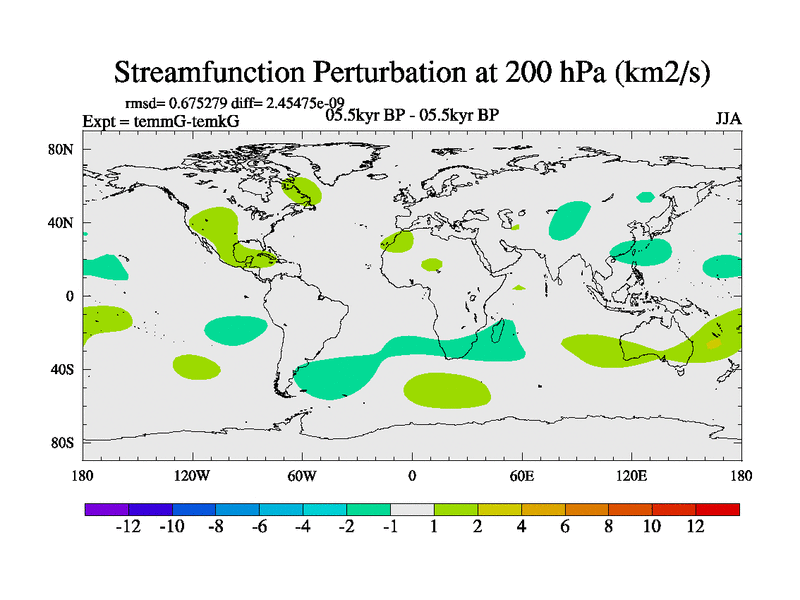 Streamfunction Perturbation at 200 hPa (km2/s)

rmsd= 0.675279 diff= 2.45475e-09

Expt = temmG-temkG

05.5kyr BP - 05.5kyr BP

JJA

80N
40N
0
40S
80S

180
120W
60W
0
60E
120E
180

-12
-10
-8
-6
-4
-2
-1
1
2
4
6
8
10
12